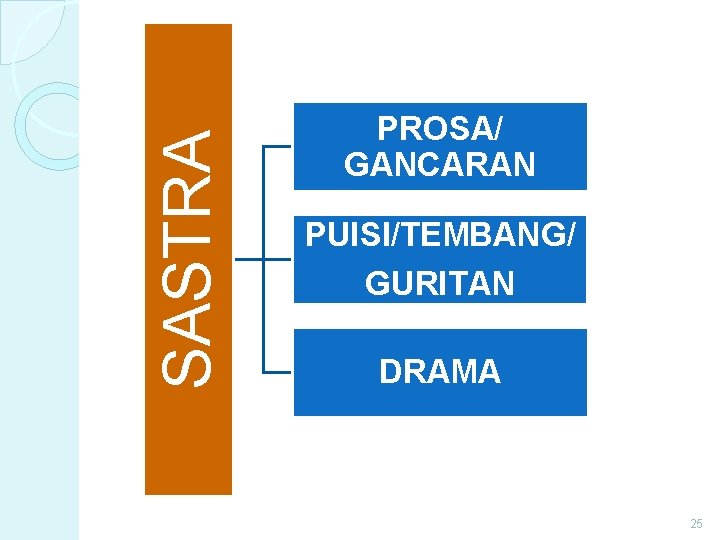 SASTRA

PROSA/ GANCARAN

PUISI/TEMBANG/ GURITAN

DRAMA

25